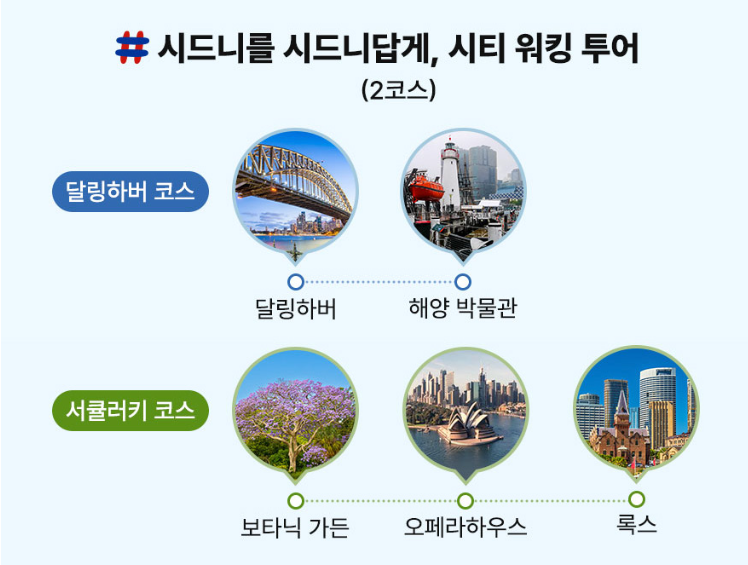 # 시드니를 시드니답게, 시티 워킹 투어
(2코스)

달링하버 코스

달링하버

해양 박물관

서큘러키 코스

보타닉 가든

오페라하우스

록스